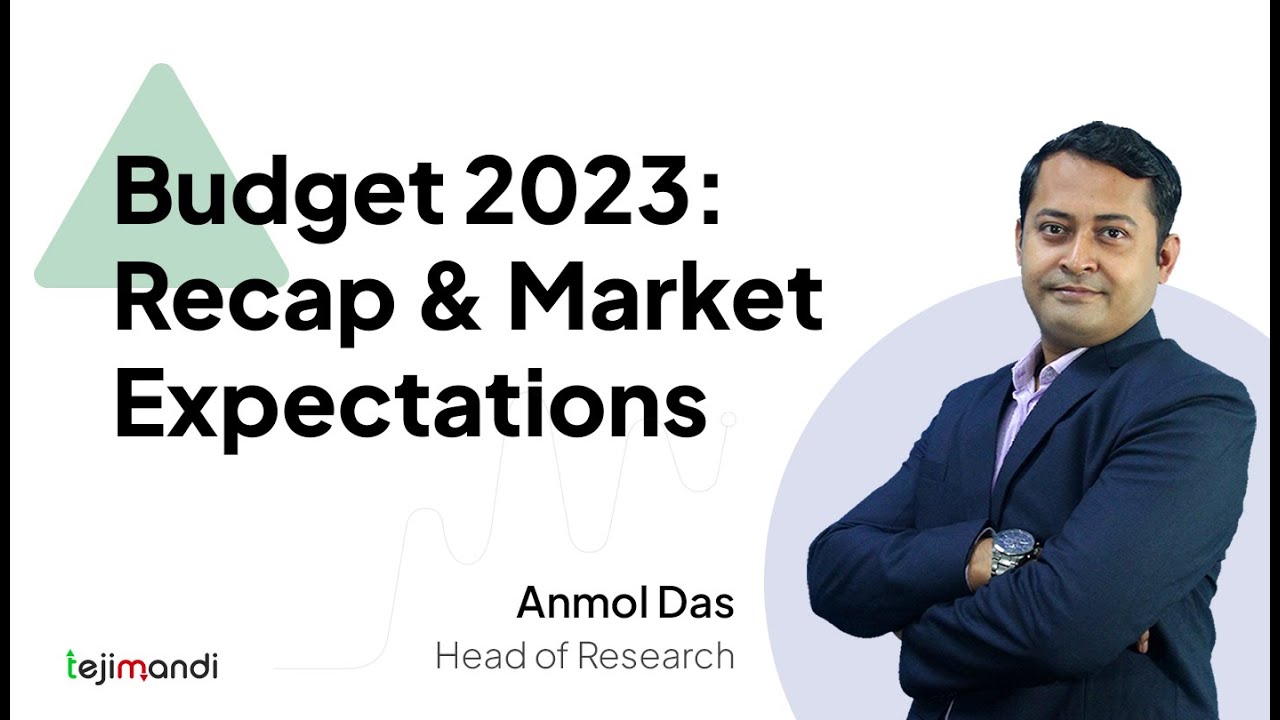 Budget 2023: Recap & Market Expectations

Anmol Das
Head of Research

tejimandi